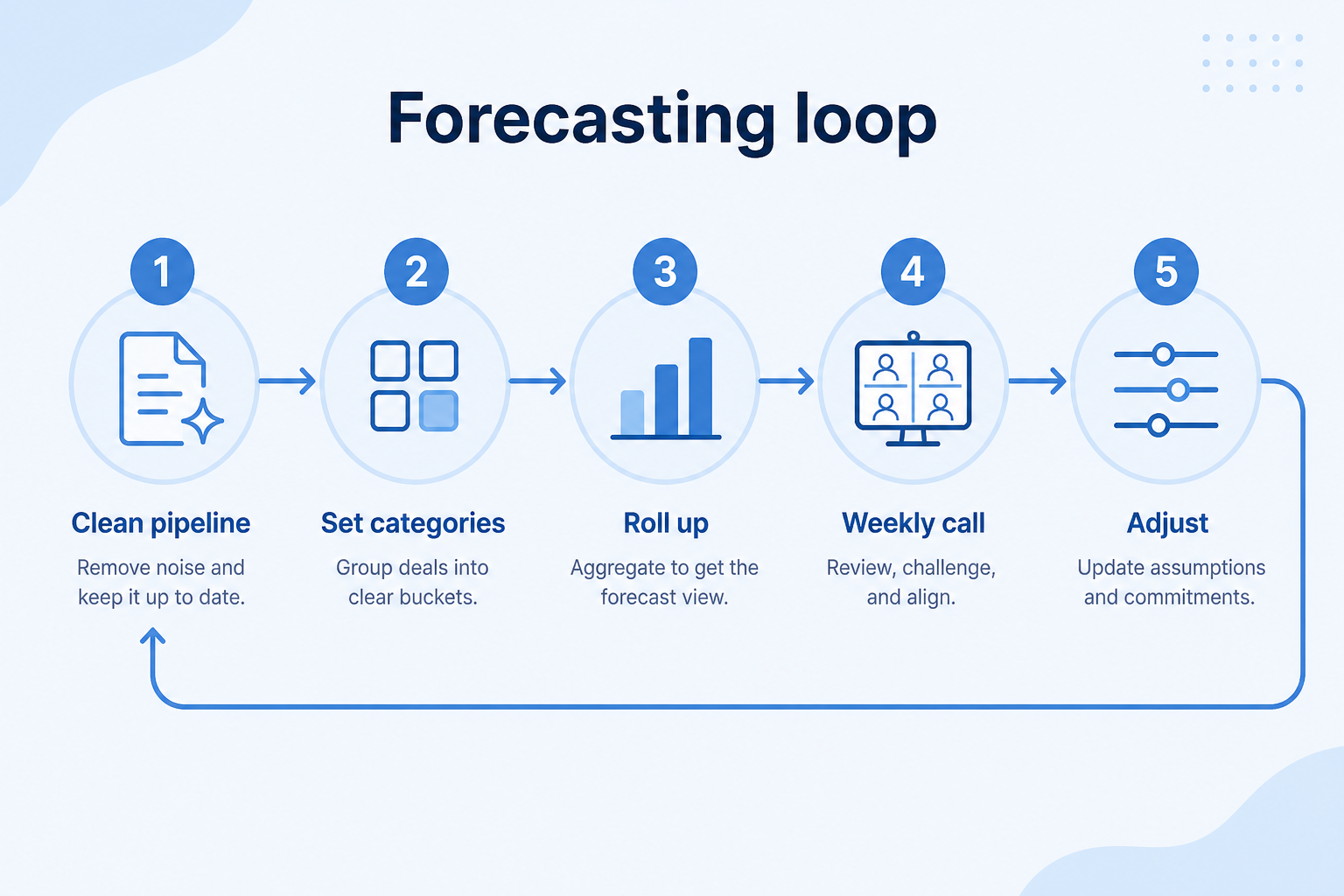 Forecasting loop

1

Clean pipeline

Remove noise and keep it up to date.

2

Set categories

Group deals into clear buckets.

3

Roll up

Aggregate to get the forecast view.

4

Weekly call

Review, challenge, and align.

5

Adjust

Update assumptions and commitments.